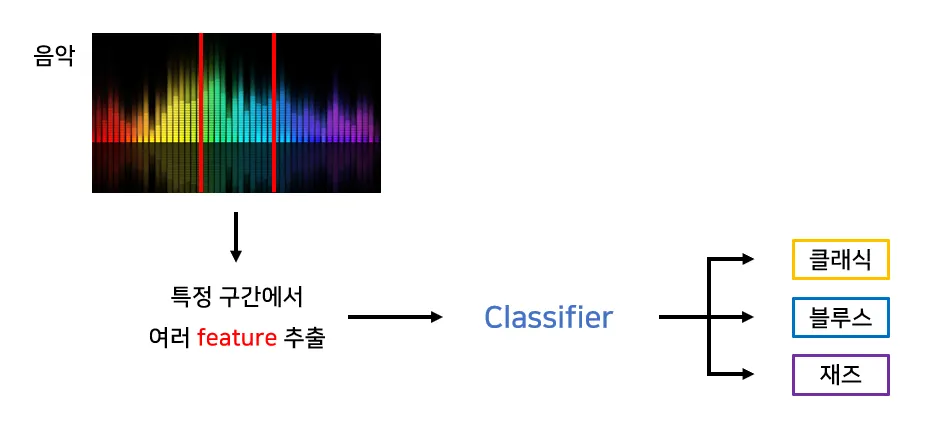 음악

특정 구간에서
여러 feature 추출

Classifier

클래식

블루스

재즈